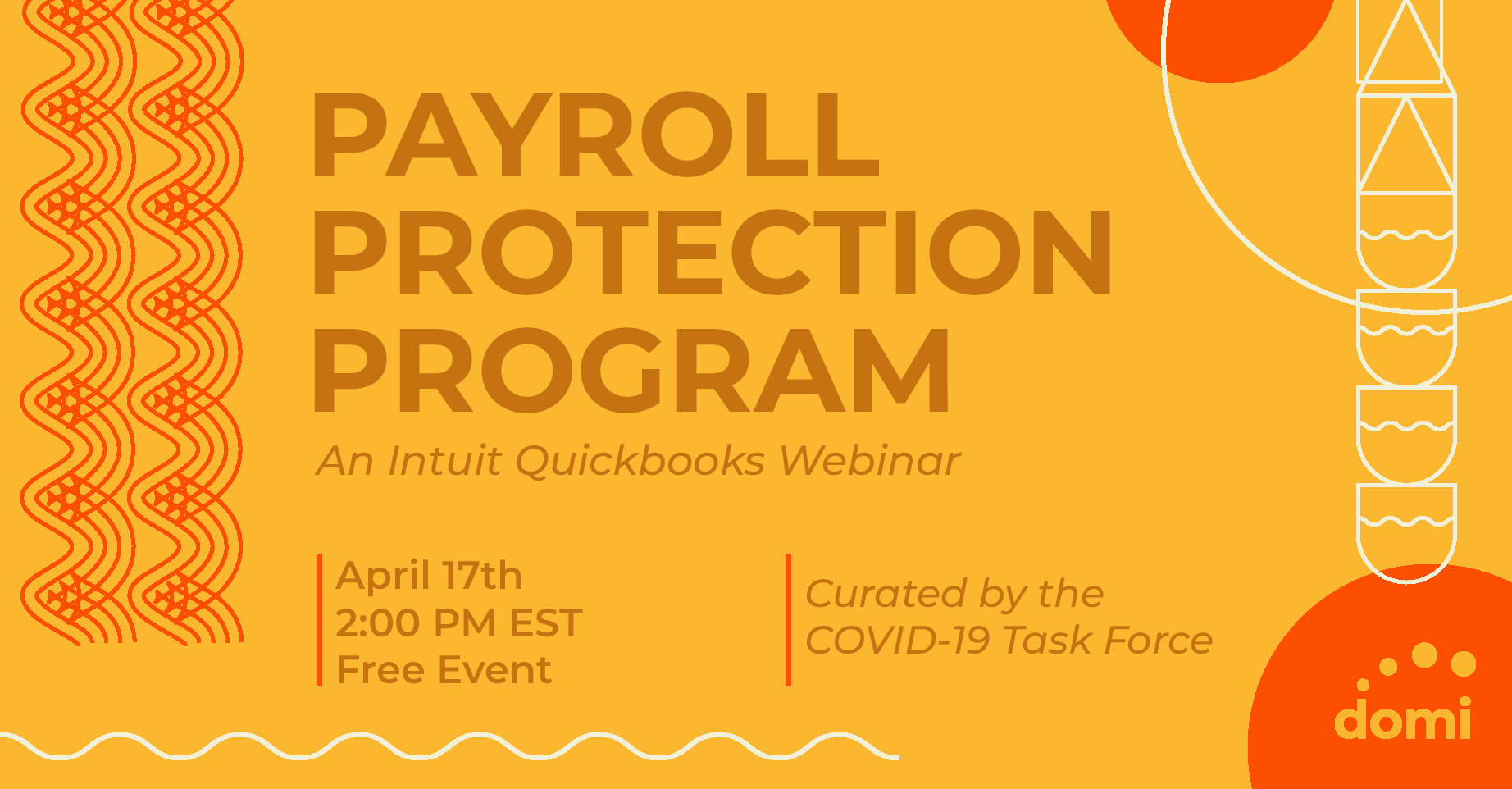 PAYROLL PROTECTION PROGRAM

An Intuit Quickbooks Webinar

April 17th
2:00 PM EST
Free Event

Curated by the COVID-19 Task Force

domi